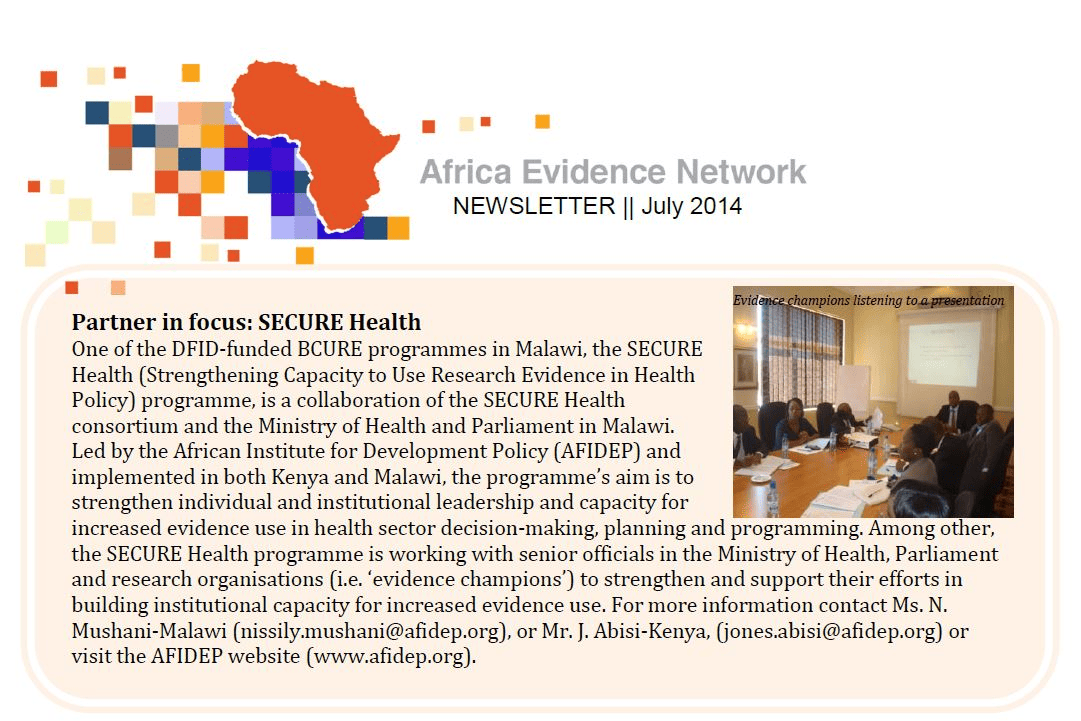 Africa Evidence Network
NEWSLETTER || July 2014

Evidence champions listening to a presentation

Partner in focus: SECURE Health
One of the DFID-funded BCURE programmes in Malawi, the SECURE Health (Strengthening Capacity to Use Research Evidence in Health Policy) programme, is a collaboration of the SECURE Health consortium and the Ministry of Health and Parliament in Malawi. Led by the African Institute for Development Policy (AFIDEP) and implemented in both Kenya and Malawi, the programme's aim is to strengthen individual and institutional leadership and capacity for increased evidence use in health sector decision-making, planning and programming. Among other, the SECURE Health programme is working with senior officials in the Ministry of Health, Parliament and research organisations (i.e. 'evidence champions') to strengthen and support their efforts in building institutional capacity for increased evidence use. For more information contact Ms. N. Mushani-Malawi (nissily.mushani@afidep.org), or Mr. J. Abisi-Kenya, (jones.abisi@afidep.org) or visit the AFIDEP website (www.afidep.org).